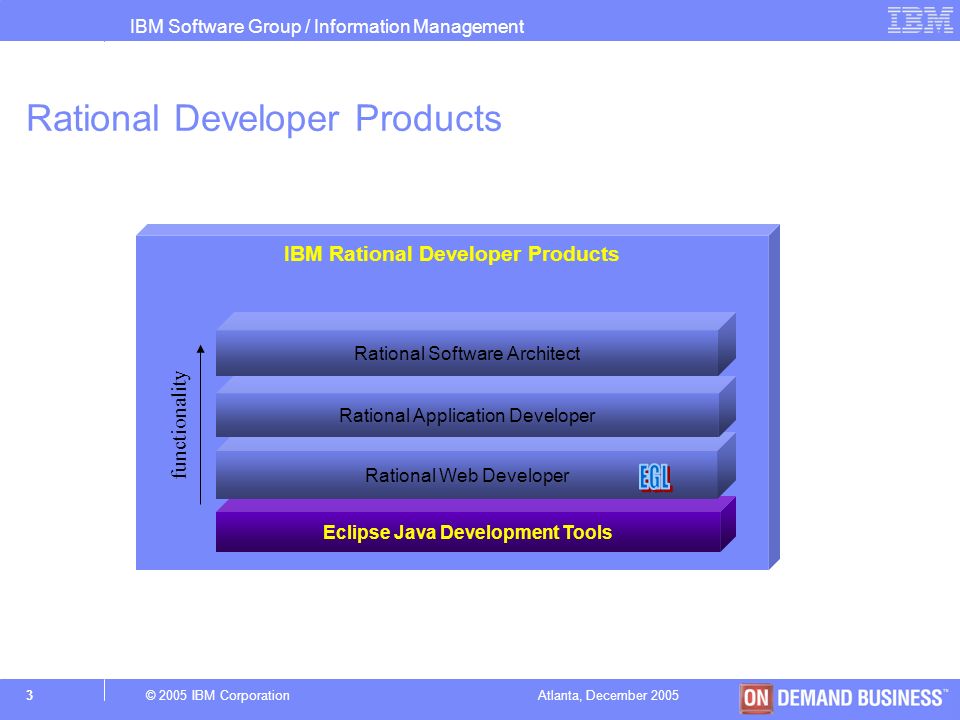 IBM Software Group / Information Management

IBM

Rational Developer Products

IBM Rational Developer Products

functionality

Rational Software Architect

Rational Application Developer

Rational Web Developer

EGL

Eclipse Java Development Tools

3

© 2005 IBM Corporation

Atlanta, December 2005

ON DEMAND BUSINESS™